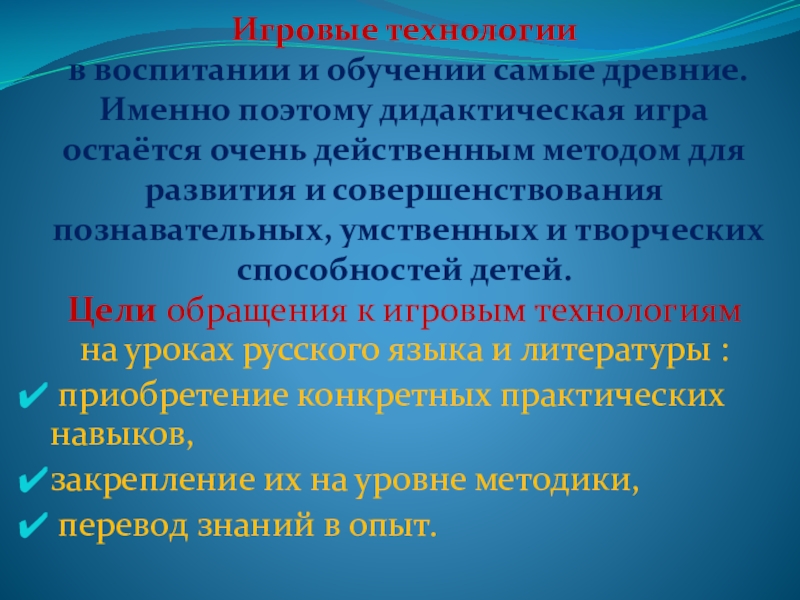 Игровые технологии
в воспитании и обучении самые древние. Именно поэтому дидактическая игра остаётся очень действенным методом для развития и совершенствования познавательных, умственных и творческих способностей детей.

Цели обращения к игровым технологиям на уроках русского языка и литературы :

✔ приобретение конкретных практических навыков,

✔закрепление их на уровне методики,

✔ перевод знаний в опыт.